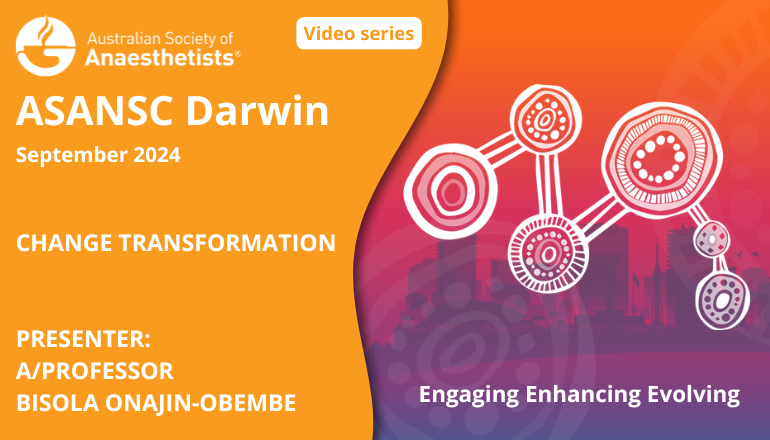 Australian Society of Anaesthetists®

Video series

ASANSC Darwin

September 2024

CHANGE TRANSFORMATION

PRESENTER:
A/PROFESSOR
BISOLA ONAJIN-OBEMBE

Engaging Enhancing Evolving